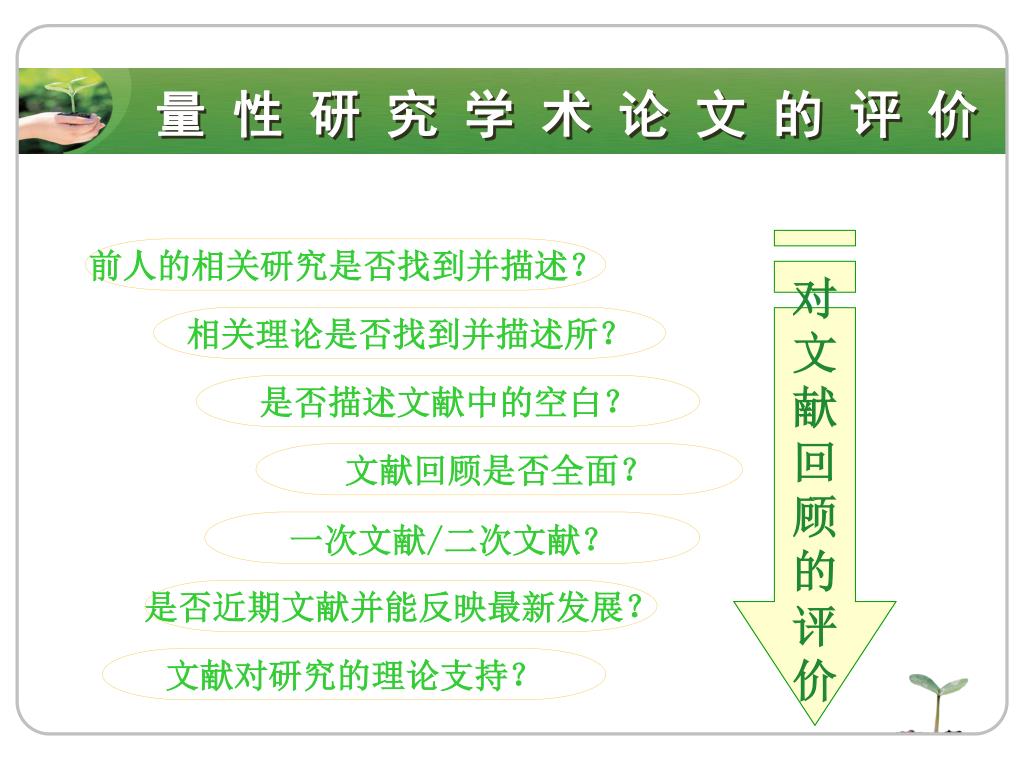 量性研究学术论文的评价

前人的相关研究是否找到并描述？

相关理论是否找到并描述所？

是否描述文献中的空白？

文献回顾是否全面？

一次文献/二次文献？

是否近期文献并能反映最新发展？

文献对研究的理论支持？

对文献回顾的评价